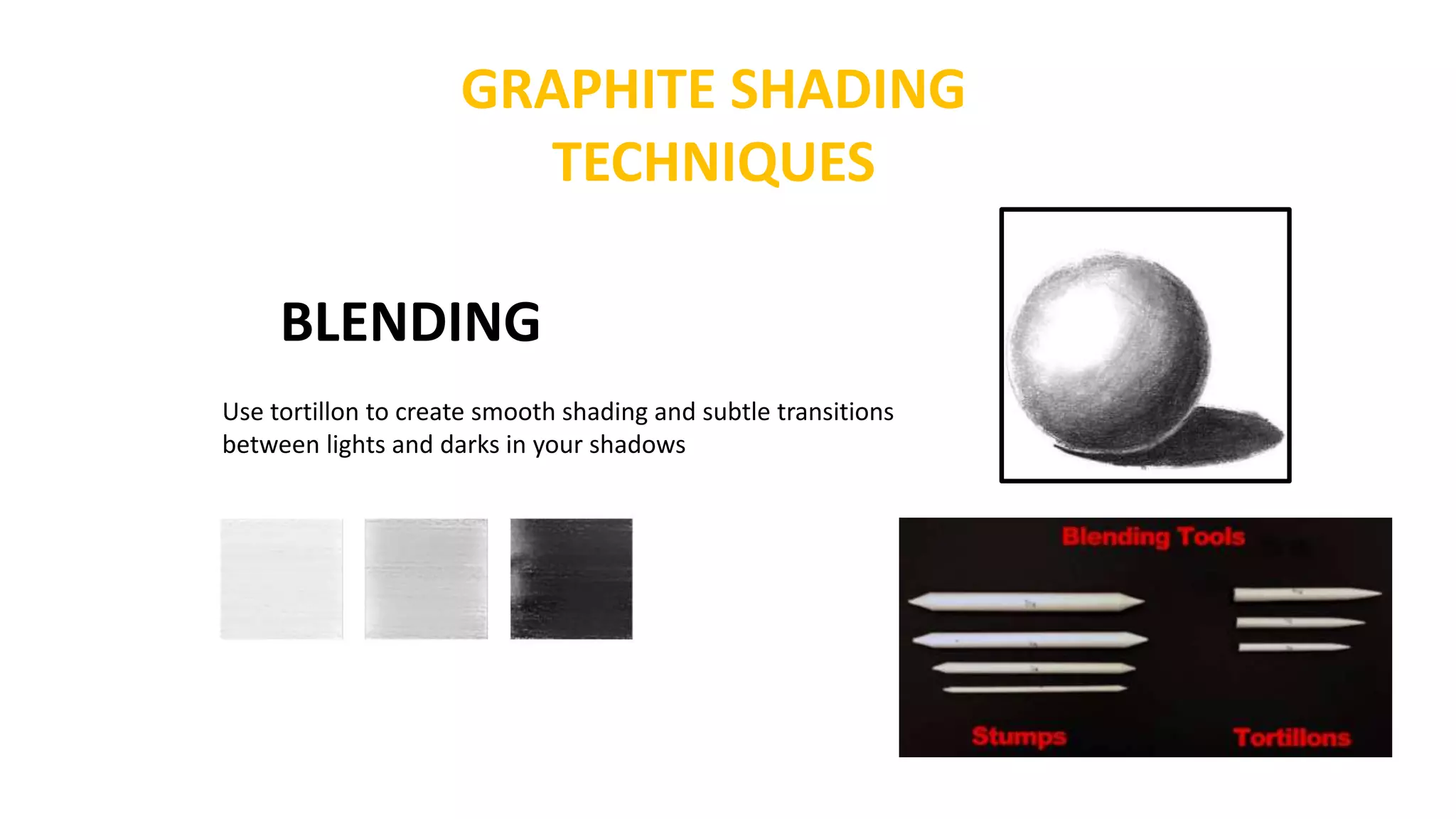 GRAPHITE SHADING TECHNIQUES

BLENDING

Use tortillon to create smooth shading and subtle transitions between lights and darks in your shadows

Blending Tools

Stumps

Tortillons